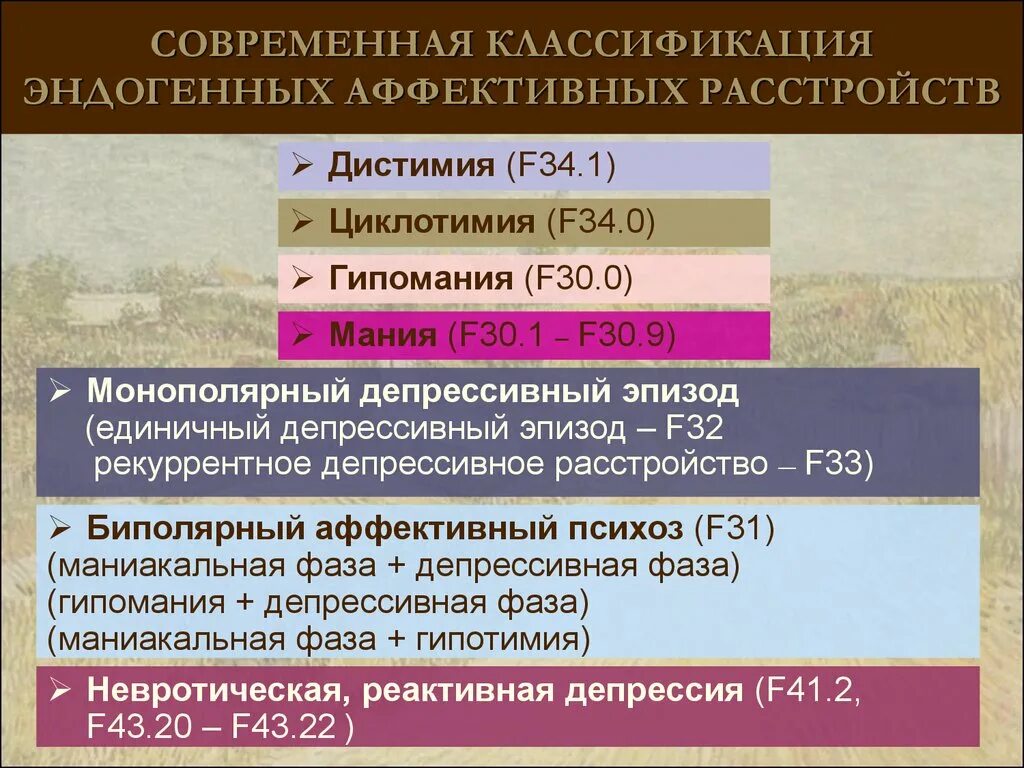 СОВРЕМЕННАЯ КЛАССИФИКАЦИЯ ЭНДОГЕННЫХ АФФЕКТИВНЫХ РАССТРОЙСТВ

➢ Дистимия (F34.1)

➢ Циклотимия (F34.0)

➢ Гипомания (F30.0)

➢ Мания (F30.1 – F30.9)

➢ Монополярный депрессивный эпизод
(единичный депрессивный эпизод – F32
рекуррентное депрессивное расстройство – F33)

➢ Биполярный аффективный психоз (F31)
(маниакальная фаза + депрессивная фаза)
(гипомания + депрессивная фаза)
(маниакальная фаза + гипотимия)

➢ Невротическая, реактивная депрессия (F41.2, F43.20 – F43.22 )